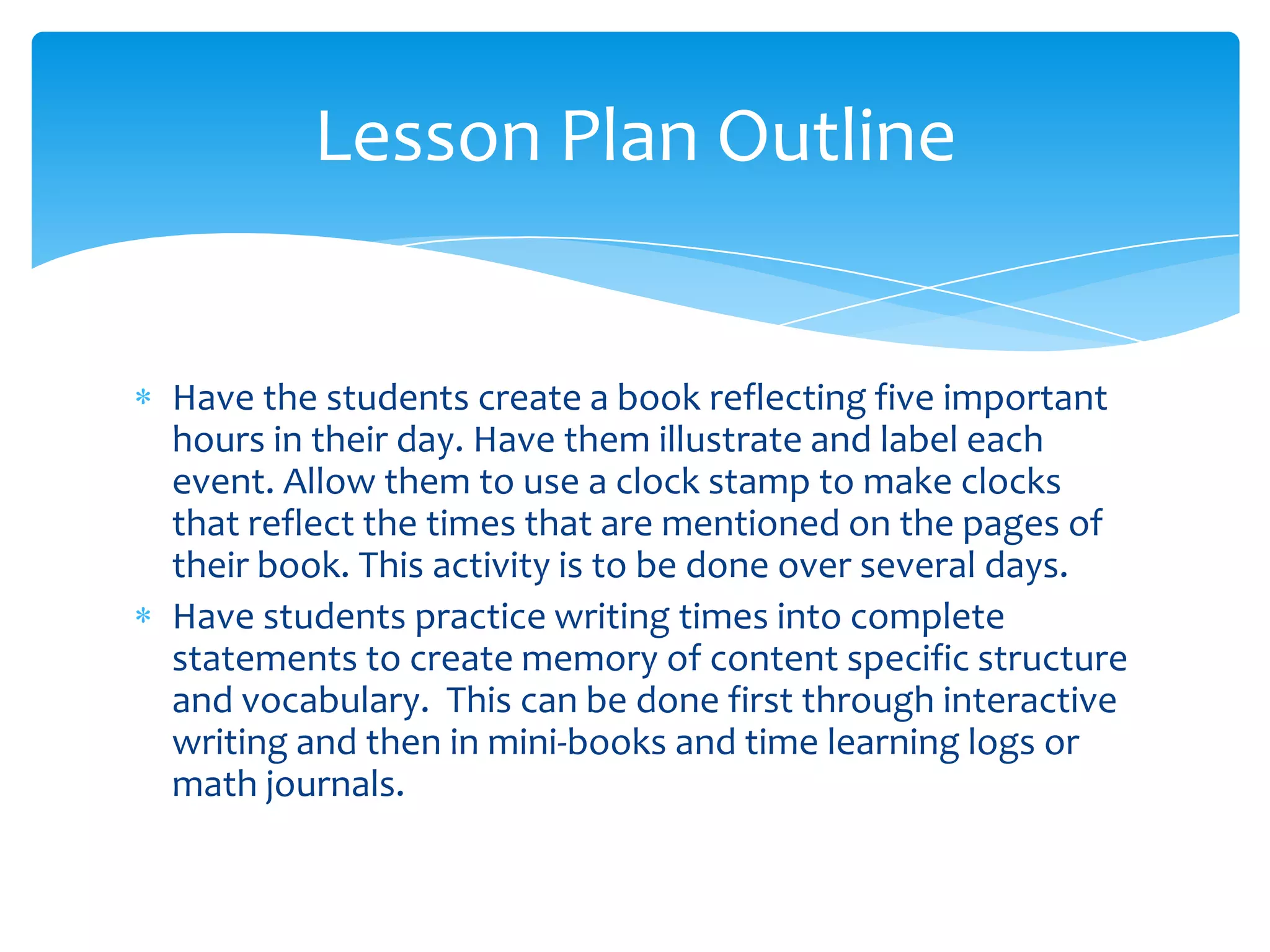 Lesson Plan Outline

* Have the students create a book reflecting five important hours in their day. Have them illustrate and label each event. Allow them to use a clock stamp to make clocks that reflect the times that are mentioned on the pages of their book. This activity is to be done over several days.
* Have students practice writing times into complete statements to create memory of content specific structure and vocabulary. This can be done first through interactive writing and then in mini-books and time learning logs or math journals.